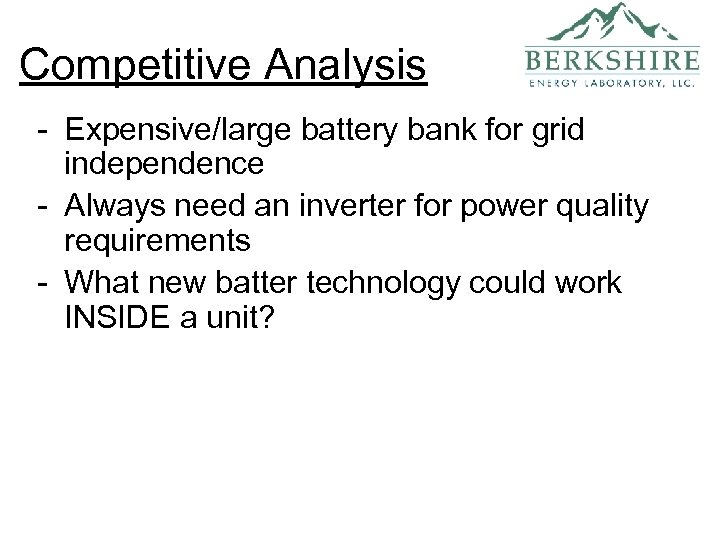 Competitive Analysis

BERKSHIRE
ENERGY LABORATORY, LLC.

- Expensive/large battery bank for grid independence
- Always need an inverter for power quality requirements
- What new batter technology could work INSIDE a unit?